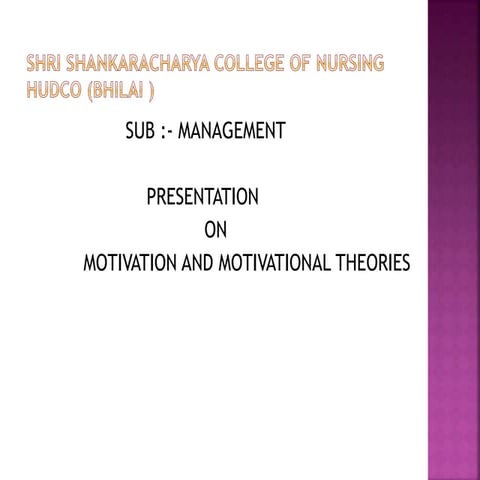 SHRI SHANKARACHARYA COLLEGE OF NURSING HUDCO (BHILAI )

SUB :- MANAGEMENT

PRESENTATION
ON
MOTIVATION AND MOTIVATIONAL THEORIES